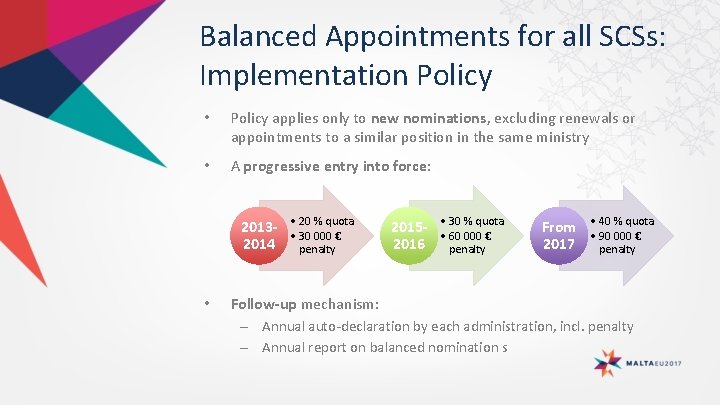 Balanced Appointments for all SCSs: Implementation Policy

• Policy applies only to new nominations, excluding renewals or appointments to a similar position in the same ministry

• A progressive entry into force:

2013-2014
• 20 % quota
• 30 000 € penalty

2015-2016
• 30 % quota
• 60 000 € penalty

From 2017
• 40 % quota
• 90 000 € penalty

• Follow-up mechanism:
– Annual auto-declaration by each administration, incl. penalty
– Annual report on balanced nomination s

MALTAEU2017